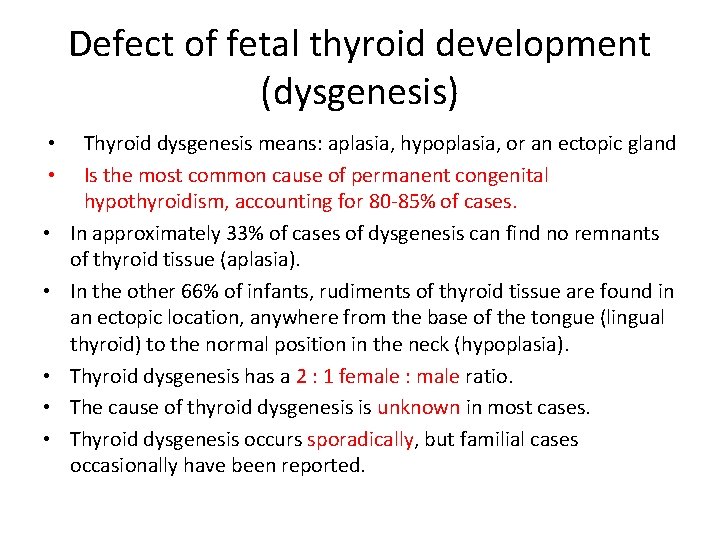 Defect of fetal thyroid development (dysgenesis)

• Thyroid dysgenesis means: aplasia, hypoplasia, or an ectopic gland
• Is the most common cause of permanent congenital hypothyroidism, accounting for 80-85% of cases.
• In approximately 33% of cases of dysgenesis can find no remnants of thyroid tissue (aplasia).
• In the other 66% of infants, rudiments of thyroid tissue are found in an ectopic location, anywhere from the base of the tongue (lingual thyroid) to the normal position in the neck (hypoplasia).
• Thyroid dysgenesis has a 2 : 1 female : male ratio.
• The cause of thyroid dysgenesis is unknown in most cases.
• Thyroid dysgenesis occurs sporadically, but familial cases occasionally have been reported.